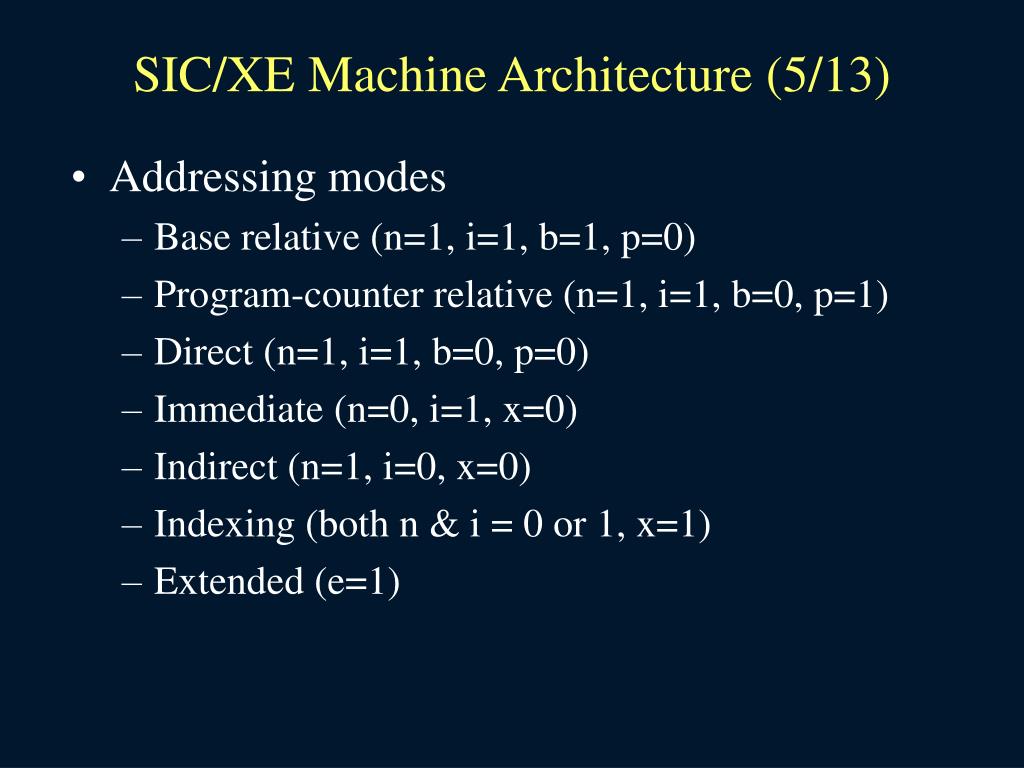 SIC/XE Machine Architecture (5/13)

• Addressing modes
– Base relative (n=1, i=1, b=1, p=0)
– Program-counter relative (n=1, i=1, b=0, p=1)
– Direct (n=1, i=1, b=0, p=0)
– Immediate (n=0, i=1, x=0)
– Indirect (n=1, i=0, x=0)
– Indexing (both n & i = 0 or 1, x=1)
– Extended (e=1)